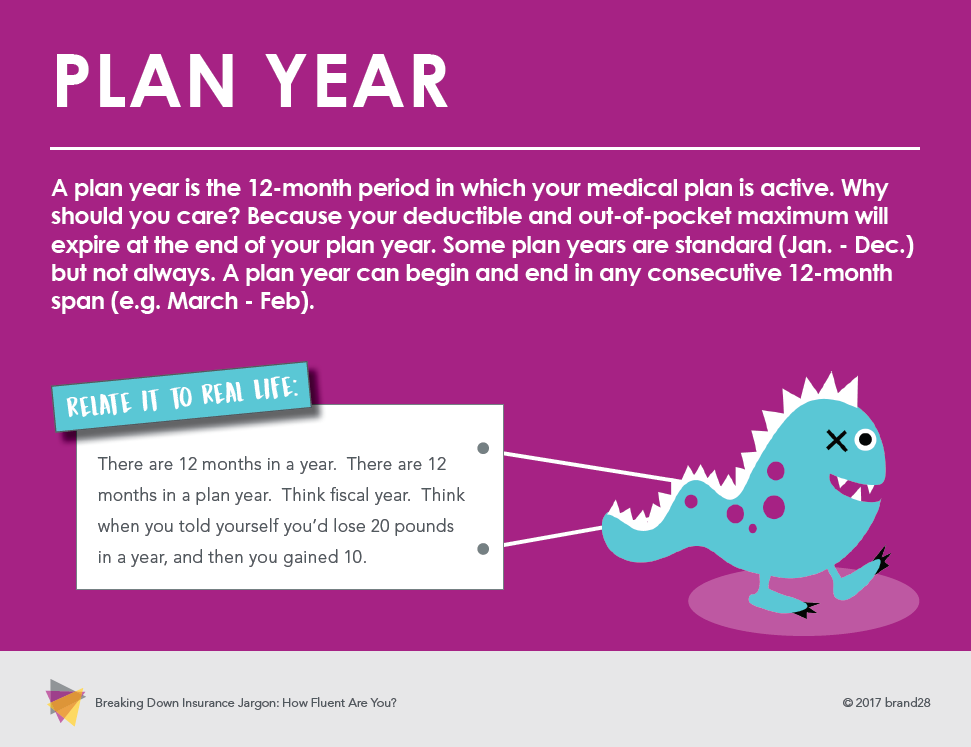 PLAN YEAR

A plan year is the 12-month period in which your medical plan is active. Why should you care? Because your deductible and out-of-pocket maximum will expire at the end of your plan year. Some plan years are standard (Jan. - Dec.) but not always. A plan year can begin and end in any consecutive 12-month span (e.g. March - Feb).

RELATE IT TO REAL LIFE:

There are 12 months in a year. There are 12 months in a plan year. Think fiscal year. Think when you told yourself you'd lose 20 pounds in a year, and then you gained 10.

Breaking Down Insurance Jargon: How Fluent Are You?

© 2017 brand28